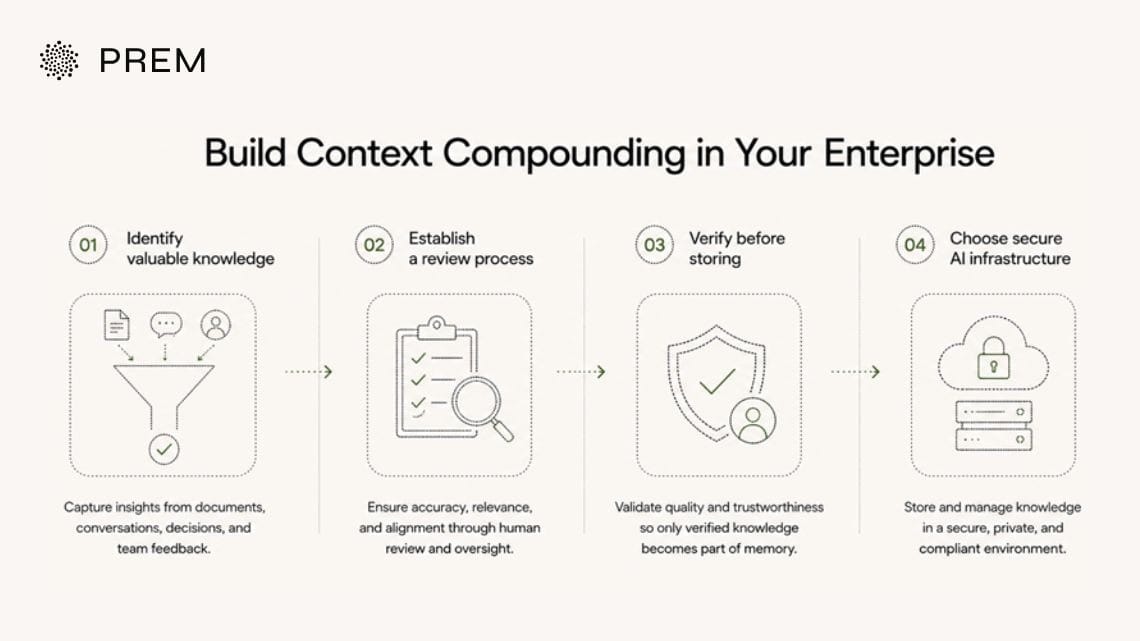 PREM

Build Context Compounding in Your Enterprise

01 Identify valuable knowledge

Capture insights from documents, conversations, decisions, and team feedback.

02 Establish a review process

Ensure accuracy, relevance, and alignment through human review and oversight.

03 Verify before storing

Validate quality and trustworthiness so only verified knowledge becomes part of memory.

04 Choose secure AI infrastructure

Store and manage knowledge in a secure, private, and compliant environment.